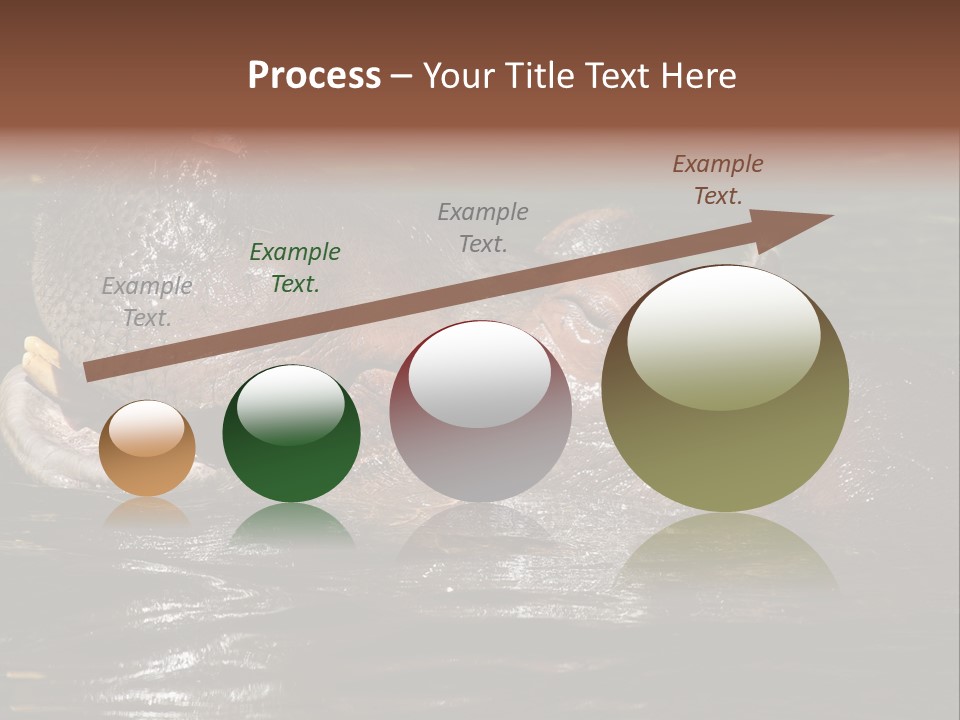 Process – Your Title Text Here

Example Text.

Example Text.

Example Text.

Example Text.